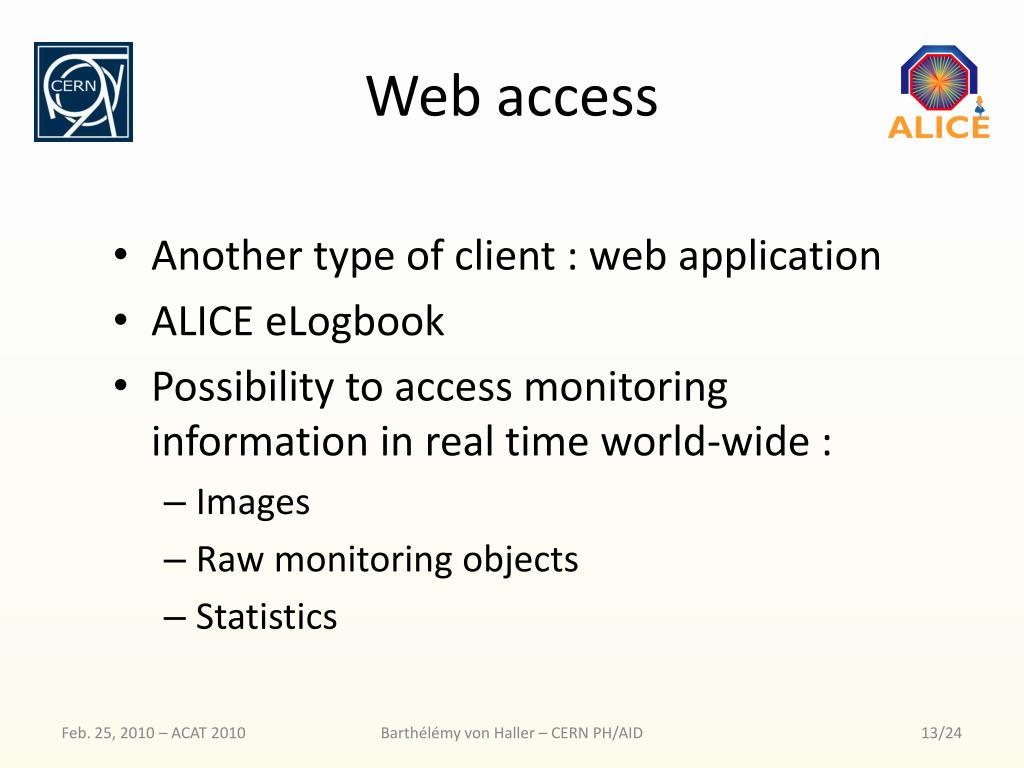 CERN

Web access

ALICE

• Another type of client : web application
• ALICE eLogbook
• Possibility to access monitoring information in real time world-wide :
– Images
– Raw monitoring objects
– Statistics

Feb. 25, 2010 – ACAT 2010

Barthélémy von Haller – CERN PH/AID

13/24